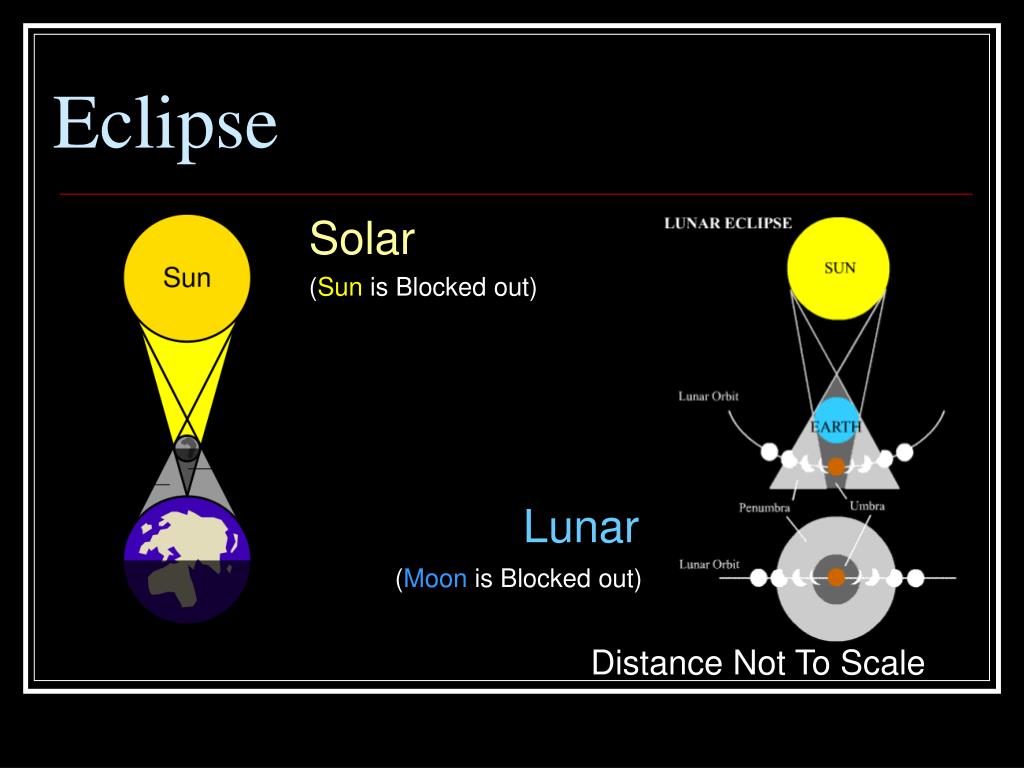 Eclipse

Sun

Solar

(Sun is Blocked out)

LUNAR ECLIPSE

SUN

Lunar Orbit

EARTH

Penumbra

Umbra

Lunar Orbit

Lunar

(Moon is Blocked out)

Distance Not To Scale